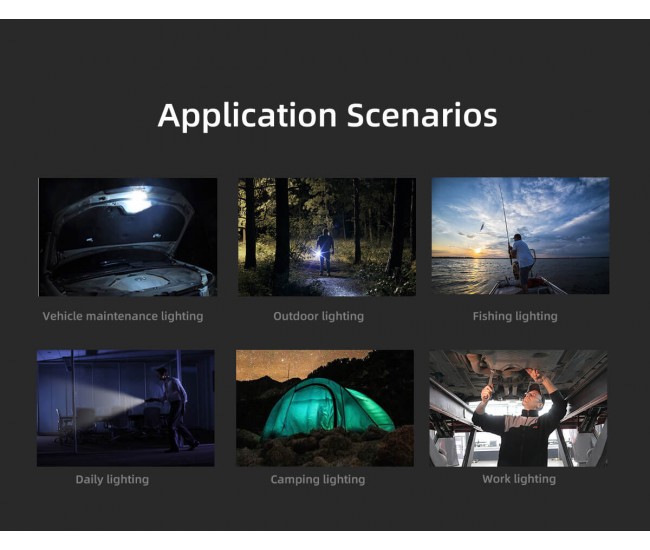 Application Scenarios

Vehicle maintenance lighting

Outdoor lighting

Fishing lighting

Daily lighting

Camping lighting

Work lighting